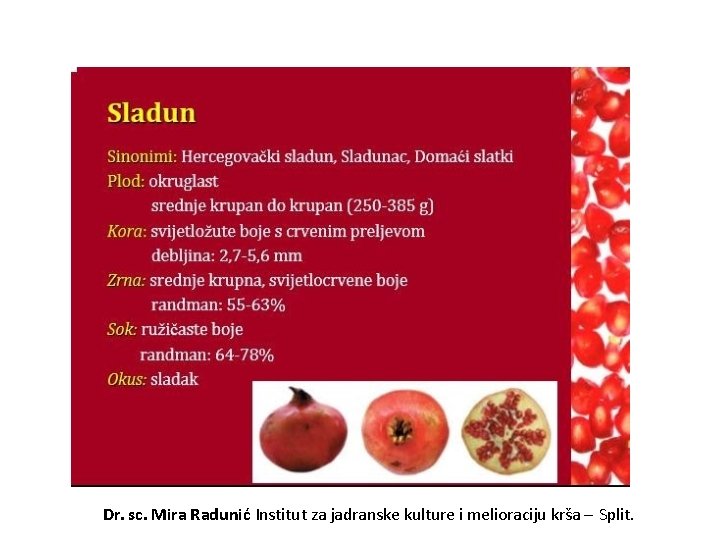 Sladun

Sinonimi: Hercegovački sladun, Sladunac, Domaći slatki
Plod: okruglast
srednje krupan do krupan (250-385 g)
Kora: svijetložute boje s crvenim preljevom
debljina: 2,7-5,6 mm
Zrna: srednje krupna, svijetlocrvene boje
randman: 55-63%
Sok: ružičaste boje
randman: 64-78%
Okus: sladak

Dr. sc. Mira Radunić Institut za jadranske kulture i melioraciju krša – Split.